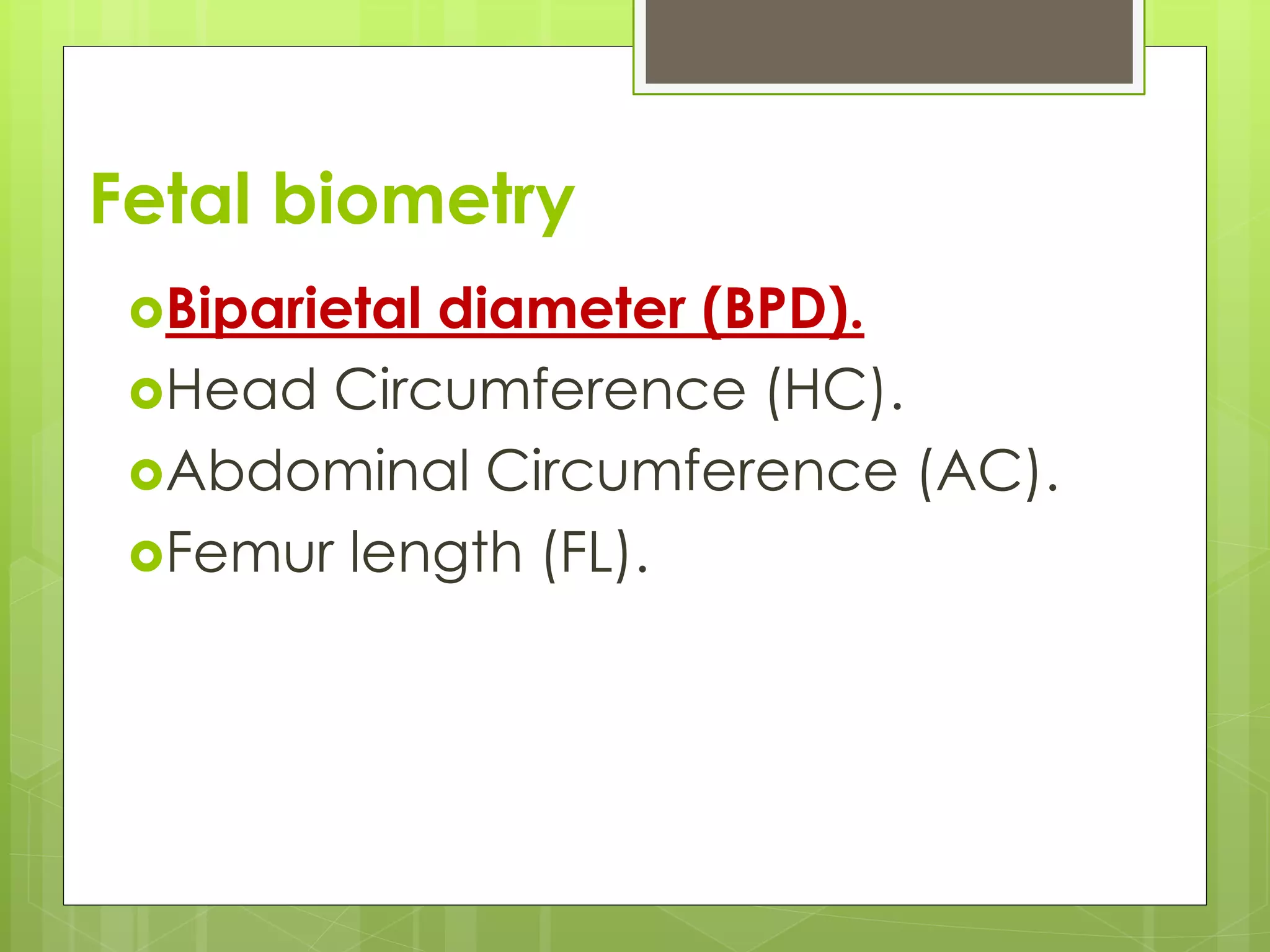 Fetal biometry

Biparietal diameter (BPD).
Head Circumference (HC).
Abdominal Circumference (AC).
Femur length (FL).